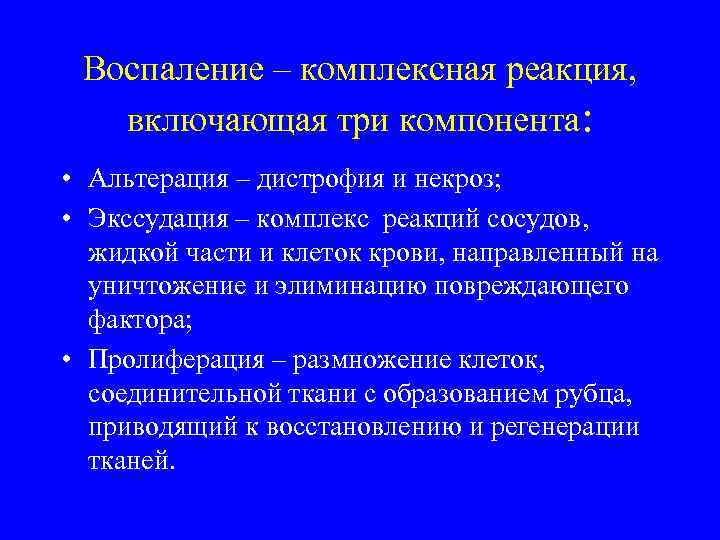 Воспаление – комплексная реакция, включающая три компонента:

• Альтерация – дистрофия и некроз;
• Экссудация – комплекс реакций сосудов, жидкой части и клеток крови, направленный на уничтожение и элиминацию повреждающего фактора;
• Пролиферация – размножение клеток, соединительной ткани с образованием рубца, приводящий к восстановлению и регенерации тканей.